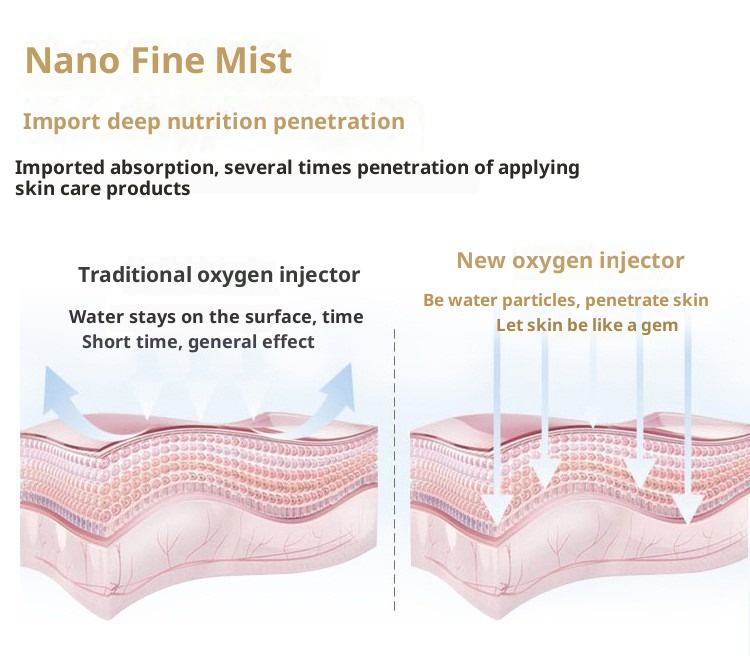 Nano Fine Mist

Import deep nutrition penetration

Imported absorption, several times penetration of applying skin care products

Traditional oxygen injector

Water stays on the surface, time
Short time, general effect

New oxygen injector

Be water particles, penetrate skin
Let skin be like a gem